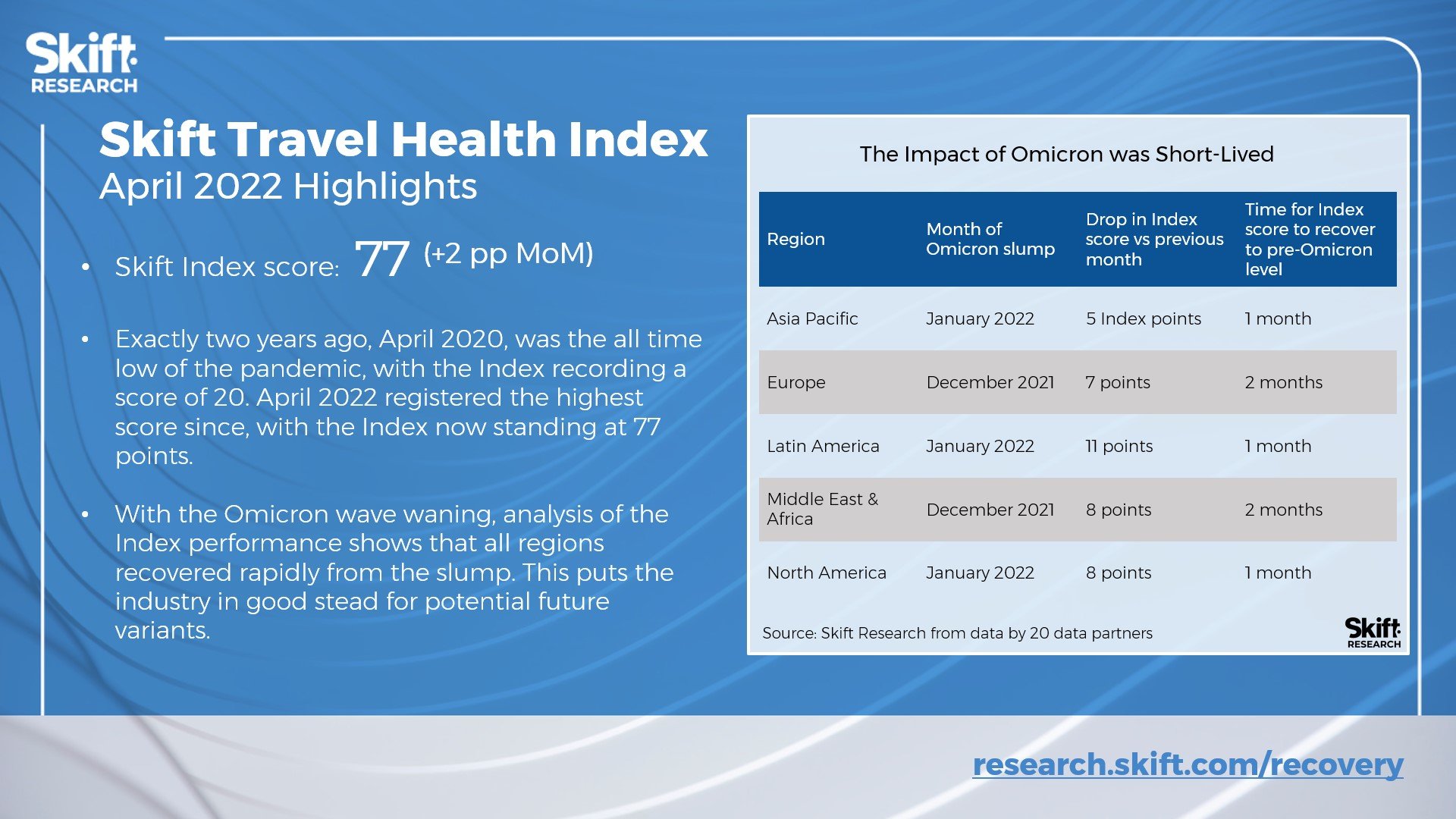 Skift RESEARCH

Skift Travel Health Index
April 2022 Highlights

• Skift Index score: 77 (+2 pp MoM)

• Exactly two years ago, April 2020, was the all time low of the pandemic, with the Index recording a score of 20. April 2022 registered the highest score since, with the Index now standing at 77 points.

• With the Omicron wave waning, analysis of the Index performance shows that all regions recovered rapidly from the slump. This puts the industry in good stead for potential future variants.

The Impact of Omicron was Short-Lived

| Region | Month of Omicron slump | Drop in Index score vs previous month | Time for Index score to recover to pre-Omicron level |
|---|---|---|---|
| Asia Pacific | January 2022 | 5 Index points | 1 month |
| Europe | December 2021 | 7 points | 2 months |
| Latin America | January 2022 | 11 points | 1 month |
| Middle East & Africa | December 2021 | 8 points | 2 months |
| North America | January 2022 | 8 points | 1 month |

Source: Skift Research from data by 20 data partners

Skift RESEARCH

research.skift.com/recovery